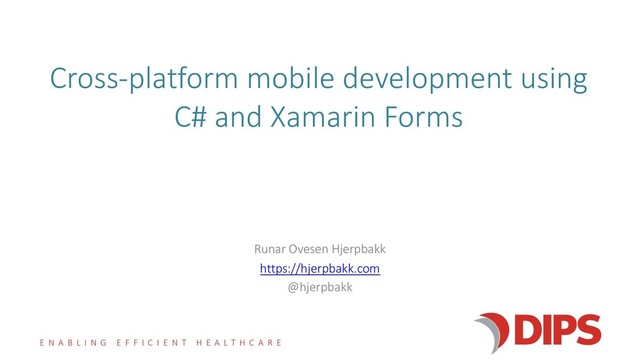 Cross-platform mobile development using C# and Xamarin Forms

Runar Ovesen Hjerpbakk
https://hjerpbakk.com
@hjerpbakk

ENABLING EFFICIENT HEALTHCARE

DIPS